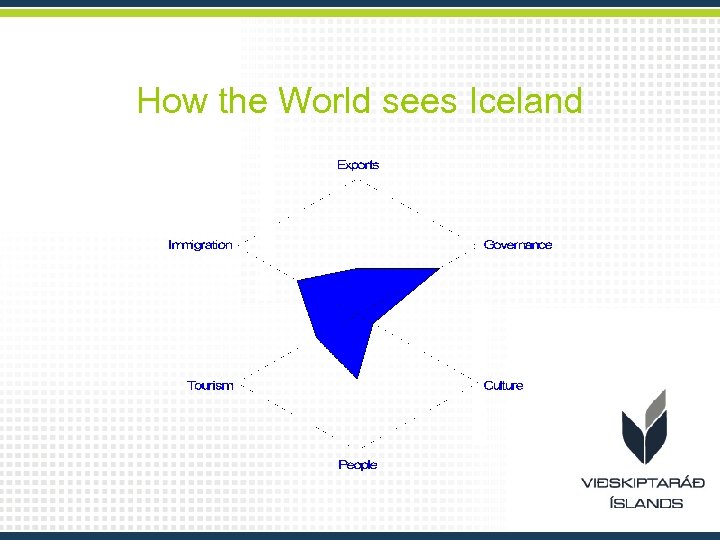 How the World sees Iceland

Exports

Immigration

Governance

Tourism

Culture

People

VIÐSKIPTARÁÐ ÍSLANDS